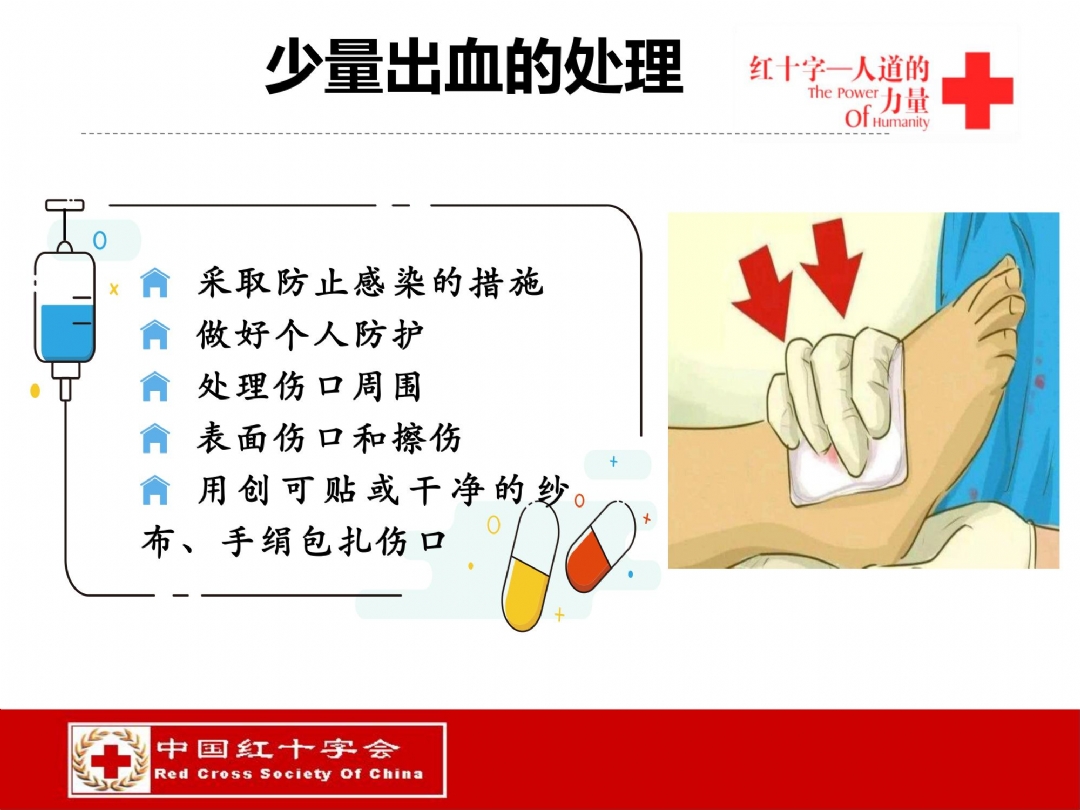 少量出血的处理

红十字—人道的力量
The Power Of Humanity

采取防止感染的措施
做好个人防护
处理伤口周围
表面伤口和擦伤
用创可贴或干净的纱布、手绢包扎伤口

中国红十字会
Red Cross Society Of China